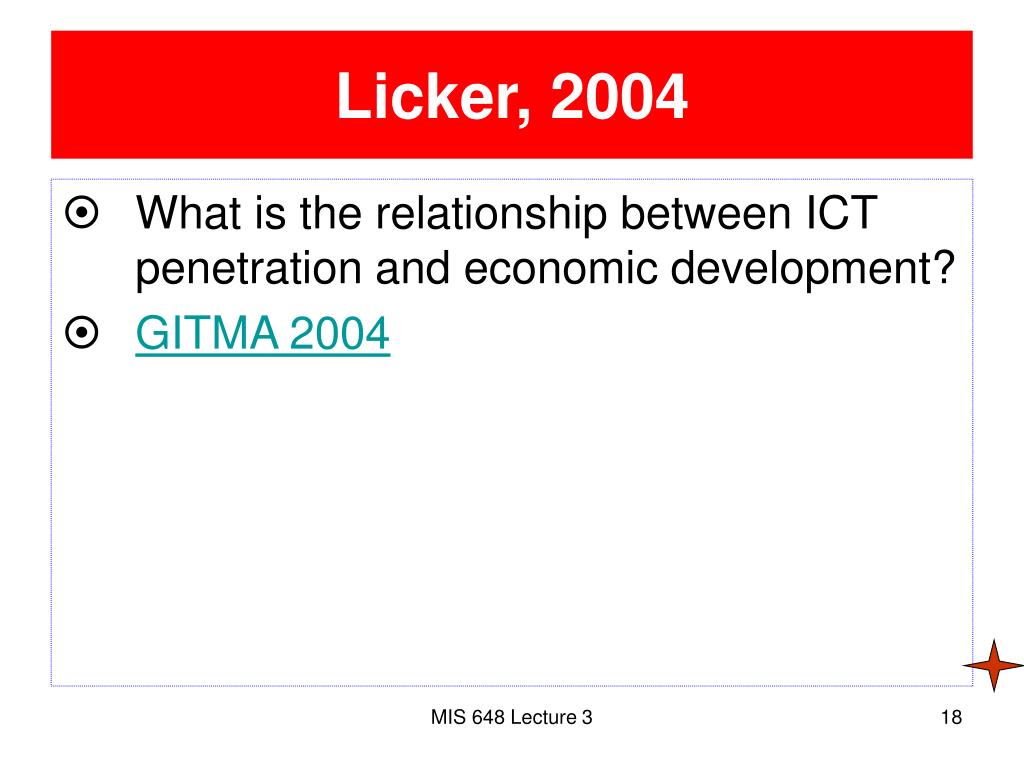 Licker, 2004

What is the relationship between ICT penetration and economic development?

GITMA 2004

MIS 648 Lecture 3

18